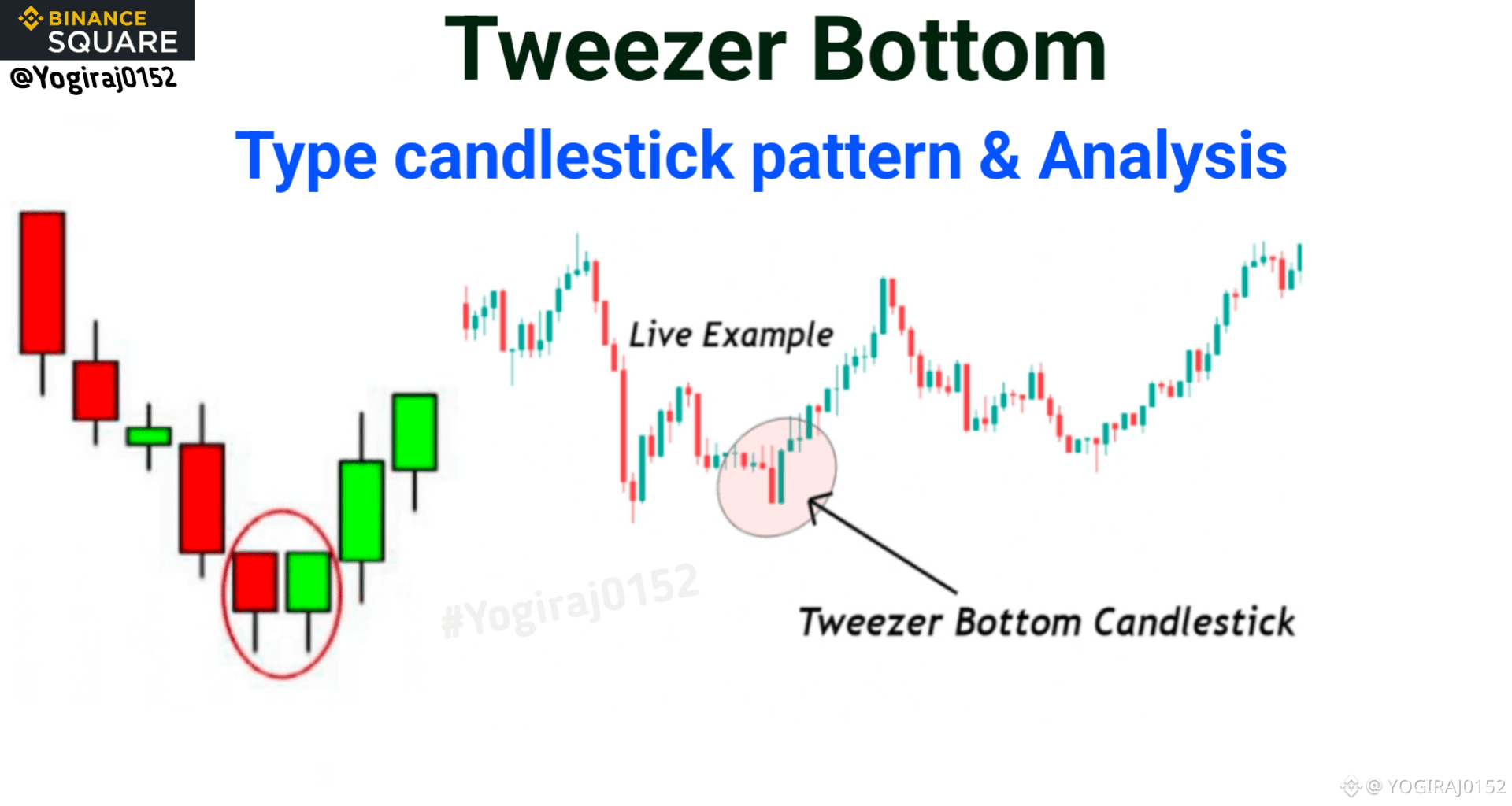 BINANCE SQUARE
@Yogiraj0152

Tweezer Bottom

Type candlestick pattern & Analysis

Live Example

#Yogiraj0152

Tweezer Bottom Candlestick

@ YOGIRAJ0152